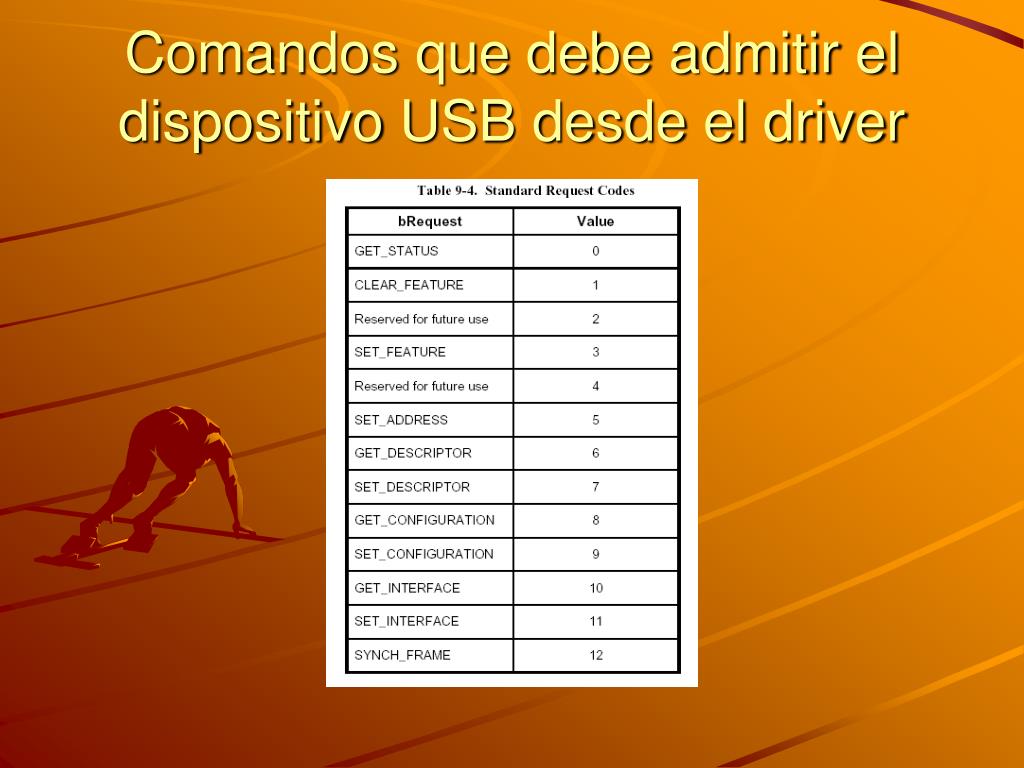 Comandos que debe admitir el dispositivo USB desde el driver

Table 9-4. Standard Request Codes

| bRequest | Value |
|---|---|
| GET_STATUS | 0 |
| CLEAR_FEATURE | 1 |
| Reserved for future use | 2 |
| SET_FEATURE | 3 |
| Reserved for future use | 4 |
| SET_ADDRESS | 5 |
| GET_DESCRIPTOR | 6 |
| SET_DESCRIPTOR | 7 |
| GET_CONFIGURATION | 8 |
| SET_CONFIGURATION | 9 |
| GET_INTERFACE | 10 |
| SET_INTERFACE | 11 |
| SYNCH_FRAME | 12 |